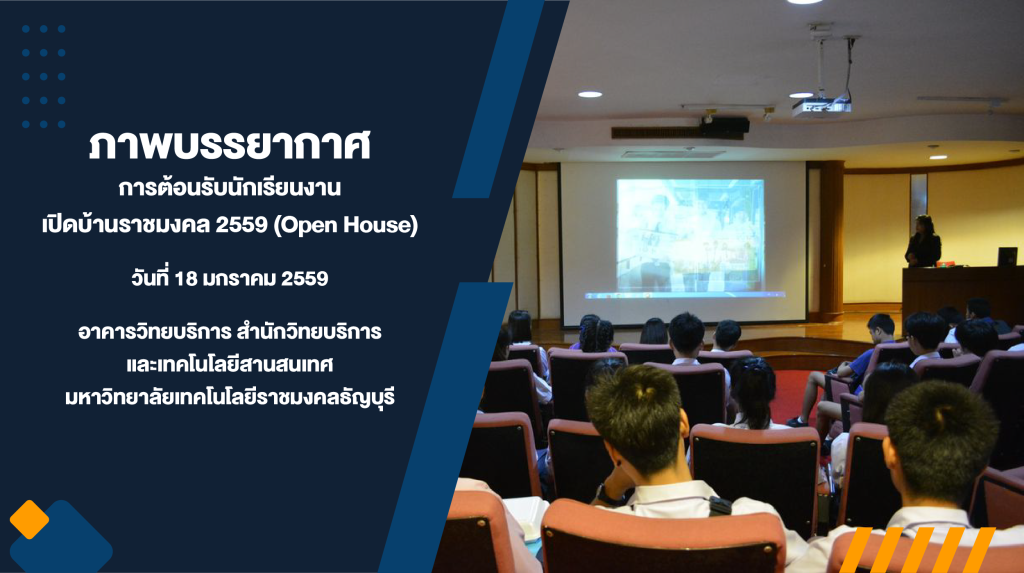 ภาพบรรยากาศ

การต้อนรับนักเรียนงาน
เปิดบ้านราชมงคล 2559 (Open House)

วันที่ 18 มกราคม 2559

อาคารวิทยบริการ สำนักวิทยบริการ
และเทคโนโลยีสานสนเทศ
มหาวิทยาลัยเทคโนโลยีราชมงคลธัญบุรี